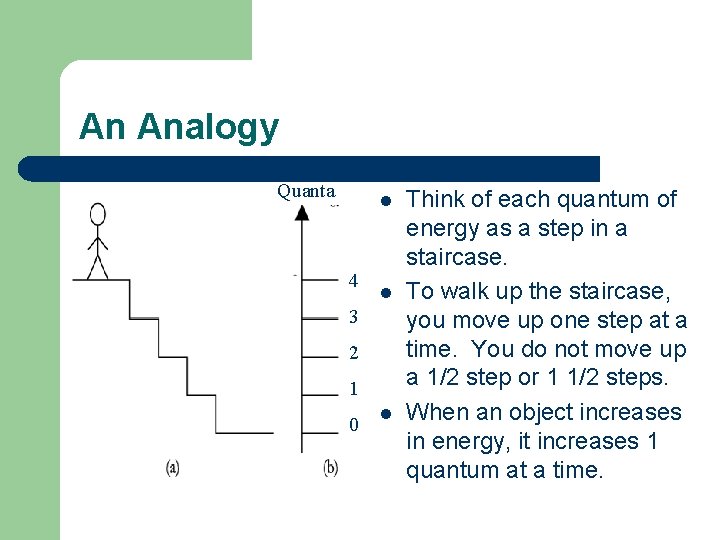 An Analogy

Quanta

4
3
2
1
0

(a)

(b)

- Think of each quantum of energy as a step in a staircase.
- To walk up the staircase, you move up one step at a time. You do not move up a 1/2 step or 1 1/2 steps.
- When an object increases in energy, it increases 1 quantum at a time.